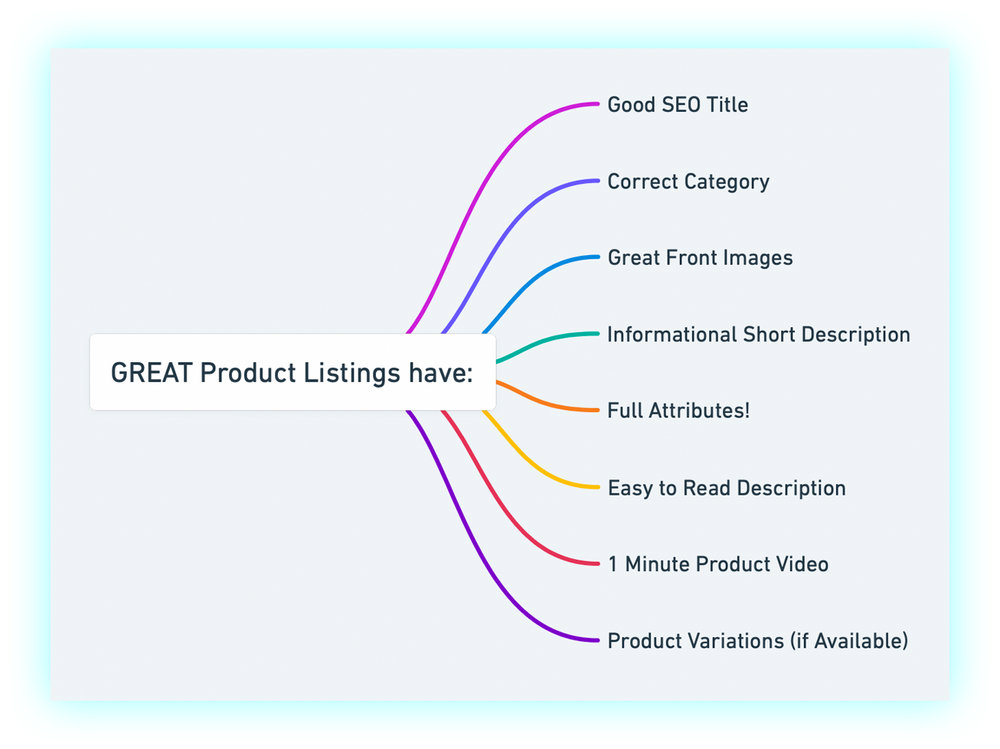 GREAT Product Listings have:

Good SEO Title

Correct Category

Great Front Images

Informational Short Description

Full Attributes!

Easy to Read Description

1 Minute Product Video

Product Variations (if Available)